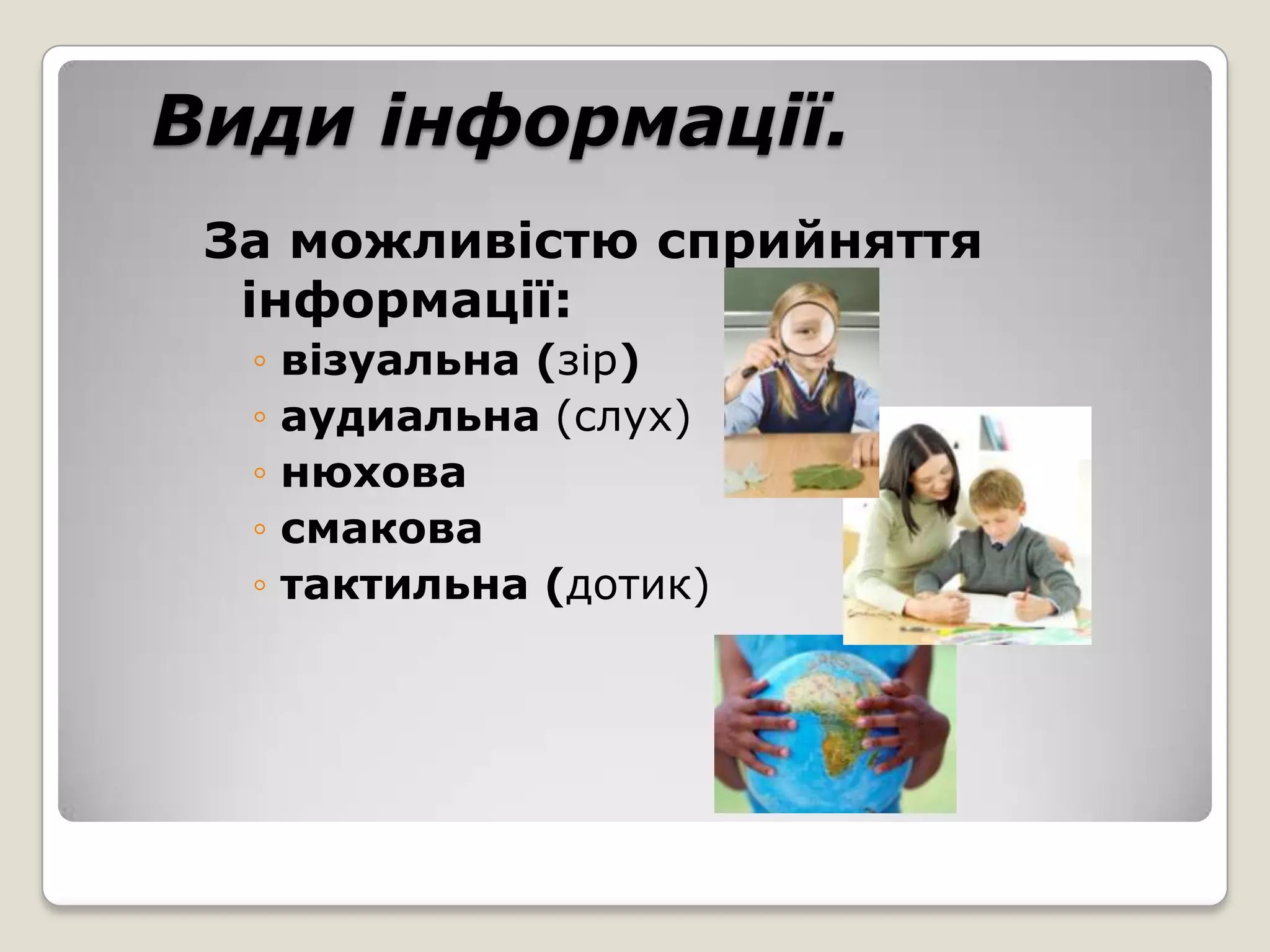 Види інформації.

За можливістю сприйняття інформації:

◦ візуальна (зір)
◦ аудиальна (слух)
◦ нюхова
◦ смакова
◦ тактильна (дотик)